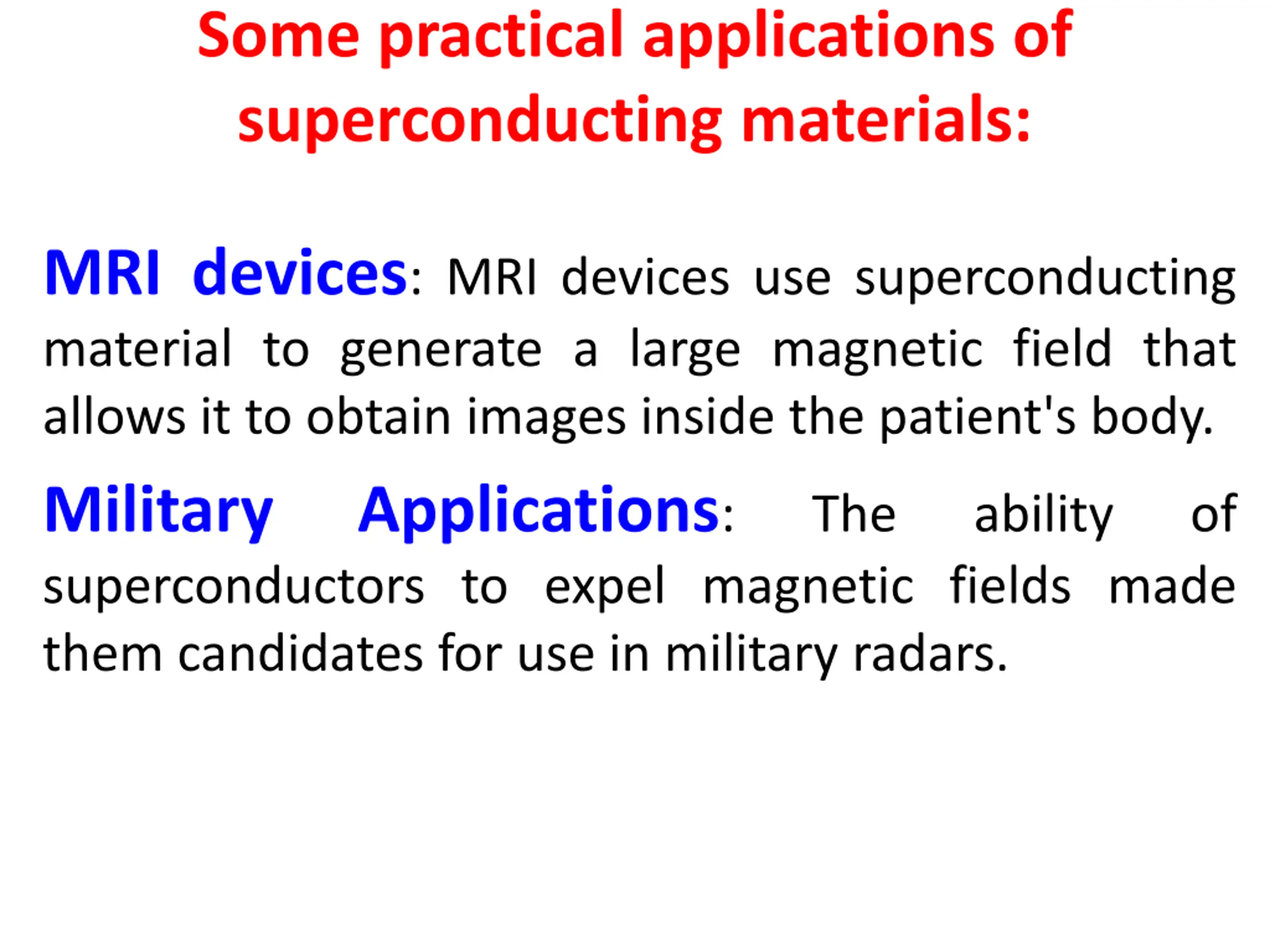 Some practical applications of superconducting materials:

MRI devices: MRI devices use superconducting material to generate a large magnetic field that allows it to obtain images inside the patient's body.

Military Applications: The ability of superconductors to expel magnetic fields made them candidates for use in military radars.